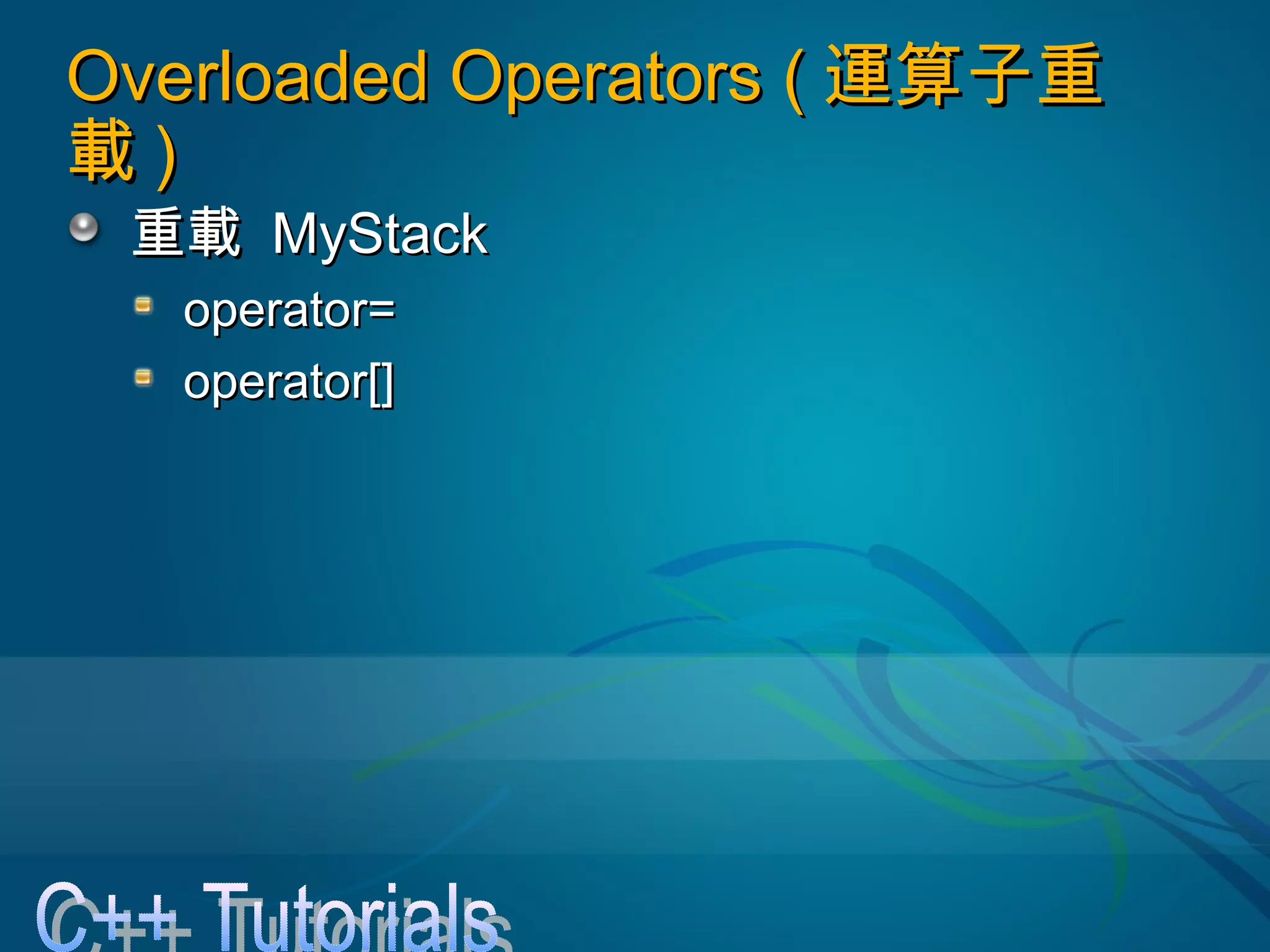 Overloaded Operators ( 運算子重載 )

重載 MyStack

operator=

operator[]

C++ Tutorials